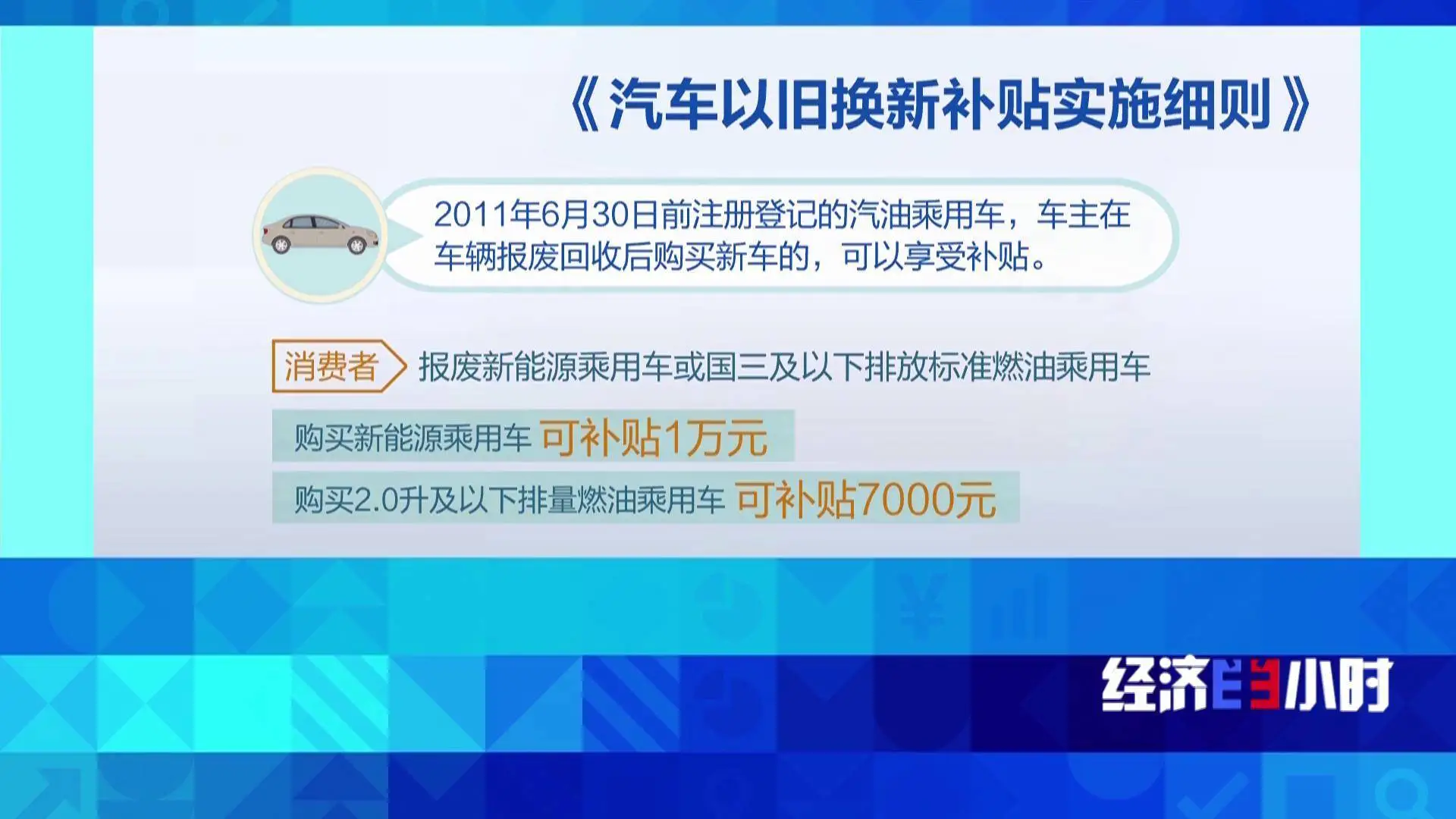 《汽车以旧换新补贴实施细则》

2011年6月30日前注册登记的汽油乘用车，车主在车辆报废回收后购买新车的，可以享受补贴。

消费者 报废新能源乘用车或国三及以下排放标准燃油乘用车

购买新能源乘用车 可补贴1万元

购买2.0升及以下排量燃油乘用车 可补贴7000元

经济半小时